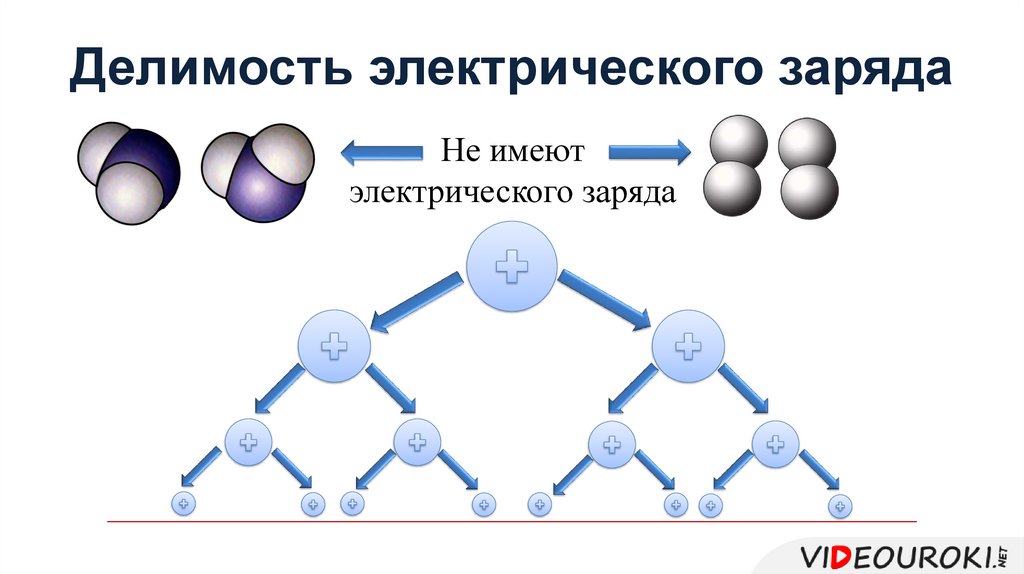 Делимость электрического заряда

Не имеют электрического заряда

VIDEOUROKI.NET